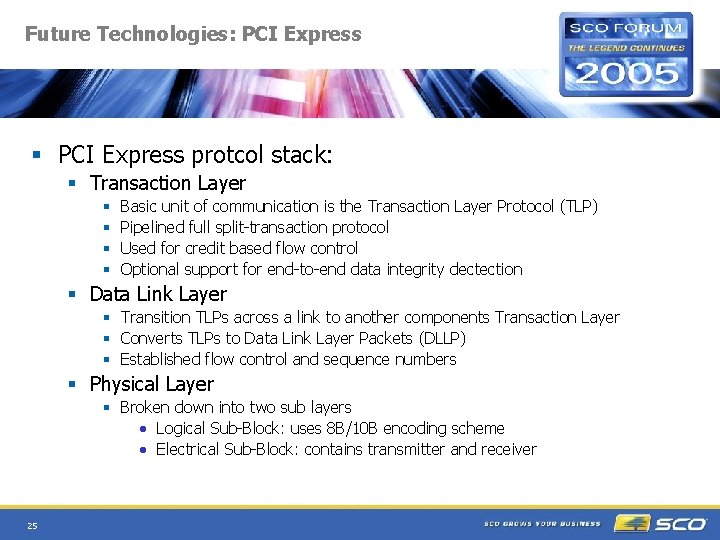 Future Technologies: PCI Express

SCO FORUM
THE LEGEND CONTINUES
2005

- PCI Express protcol stack:
  - Transaction Layer
    - Basic unit of communication is the Transaction Layer Protocol (TLP)
    - Pipelined full split-transaction protocol
    - Used for credit based flow control
    - Optional support for end-to-end data integrity dectection
  - Data Link Layer
    - Transition TLPs across a link to another components Transaction Layer
    - Converts TLPs to Data Link Layer Packets (DLLP)
    - Established flow control and sequence numbers
  - Physical Layer
    - Broken down into two sub layers
      - Logical Sub-Block: uses 8B/10B encoding scheme
      - Electrical Sub-Block: contains transmitter and receiver

25

SCO GROWS YOUR BUSINESS

SCO